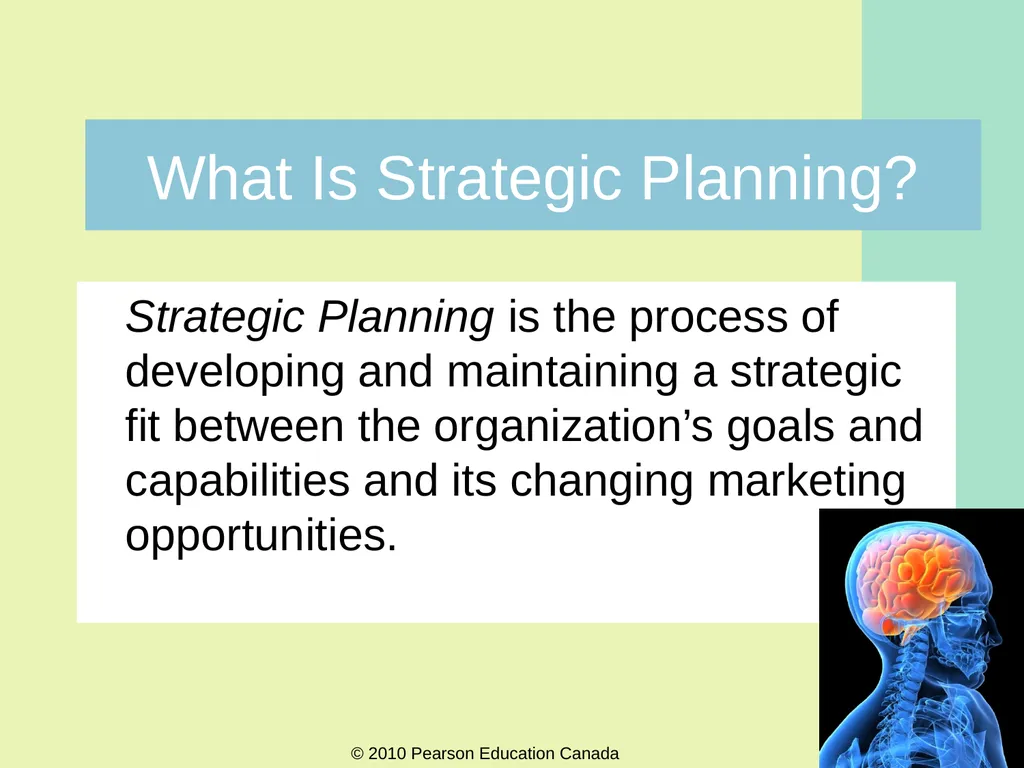 What Is Strategic Planning?

Strategic Planning is the process of developing and maintaining a strategic fit between the organization’s goals and capabilities and its changing marketing opportunities.

© 2010 Pearson Education Canada